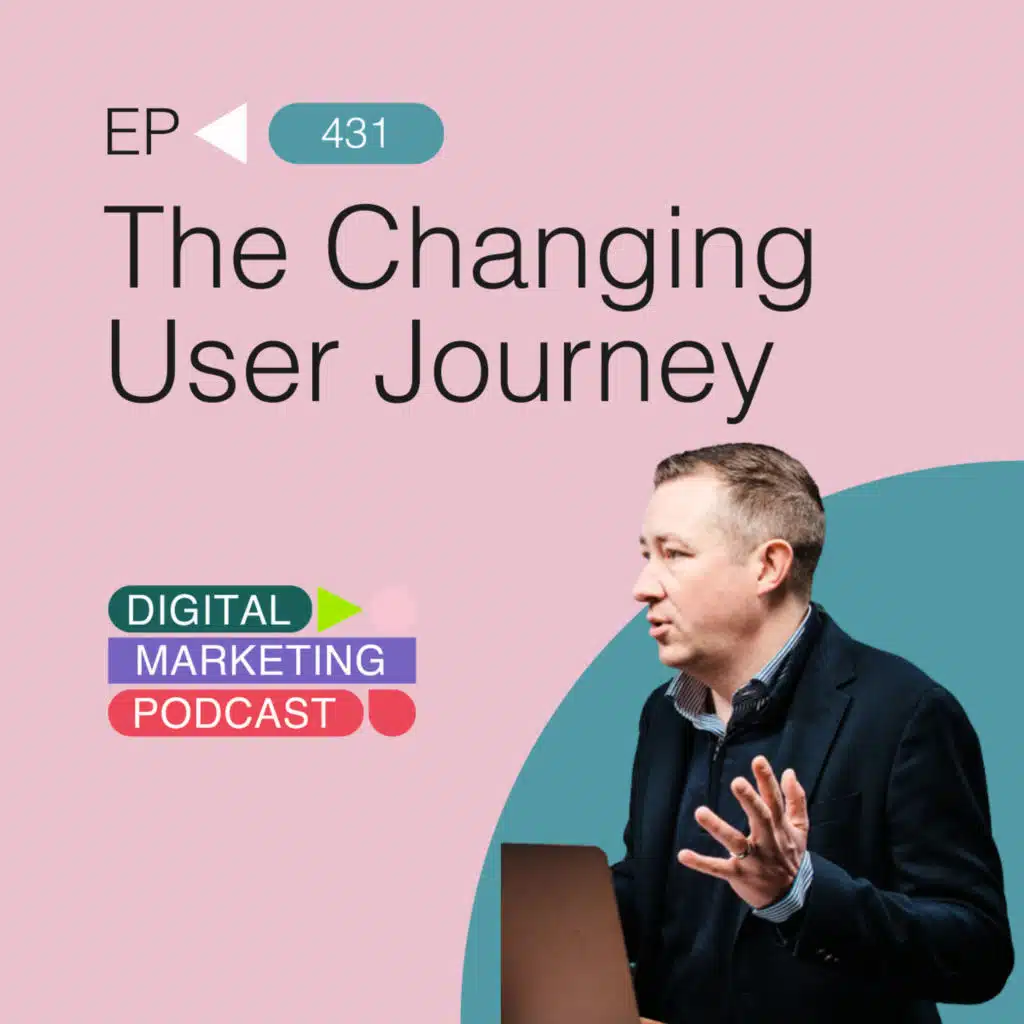 EP 431

The Changing User Journey

DIGITAL
MARKETING
PODCAST